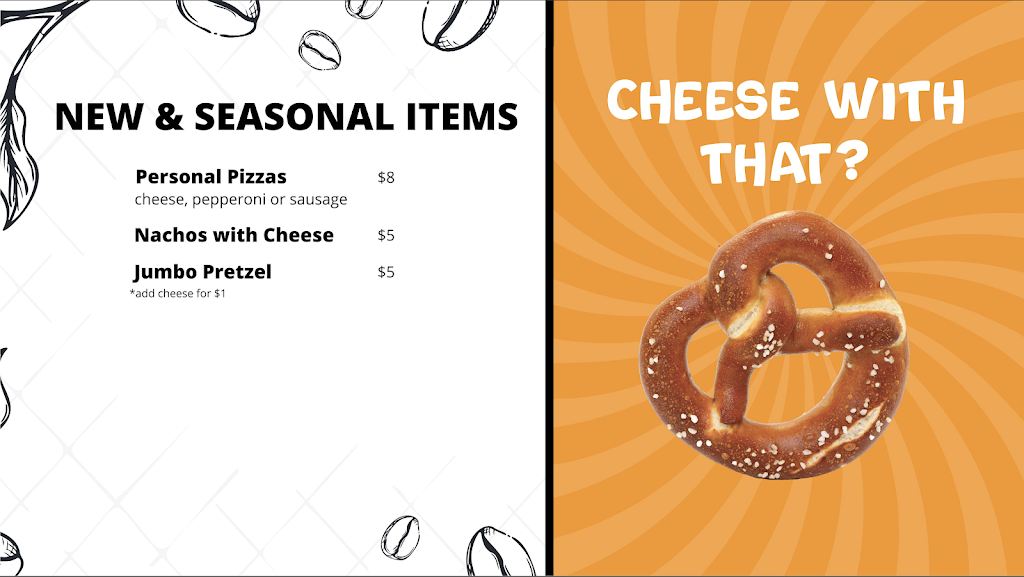 NEW & SEASONAL ITEMS

Personal Pizzas $8
cheese, pepperoni or sausage

Nachos with Cheese $5

Jumbo Pretzel $5
*add cheese for $1

CHEESE WITH THAT?